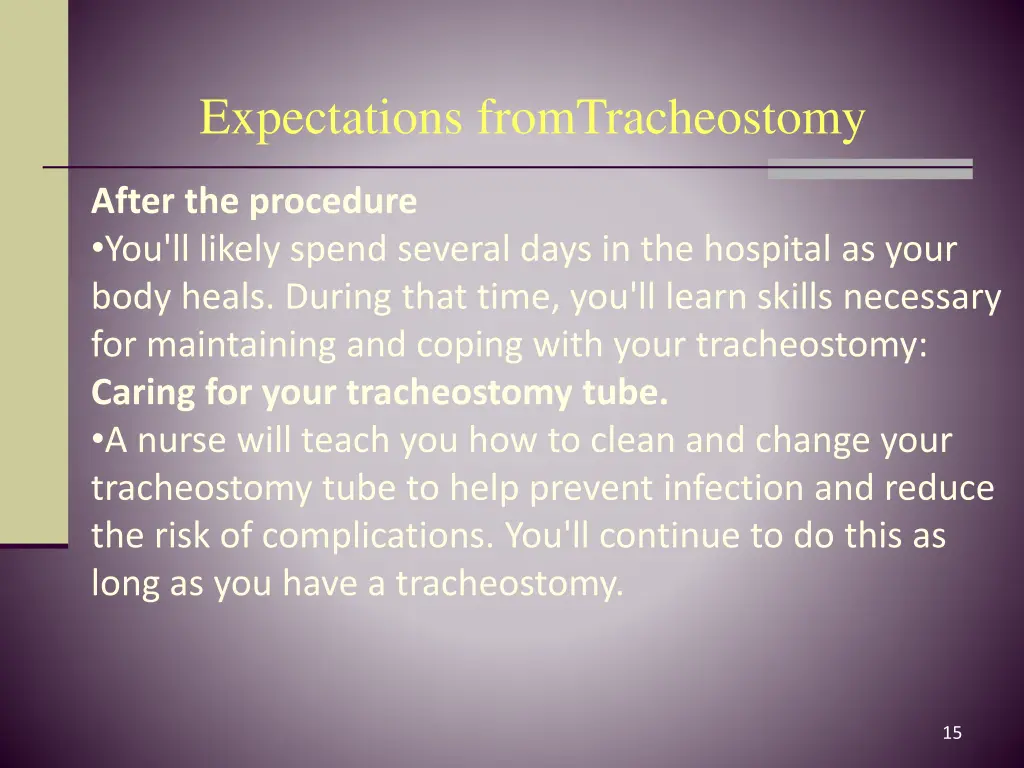 Expectations fromTracheostomy

After the procedure
•You'll likely spend several days in the hospital as your body heals. During that time, you'll learn skills necessary for maintaining and coping with your tracheostomy:
Caring for your tracheostomy tube.
•A nurse will teach you how to clean and change your tracheostomy tube to help prevent infection and reduce the risk of complications. You'll continue to do this as long as you have a tracheostomy.

15